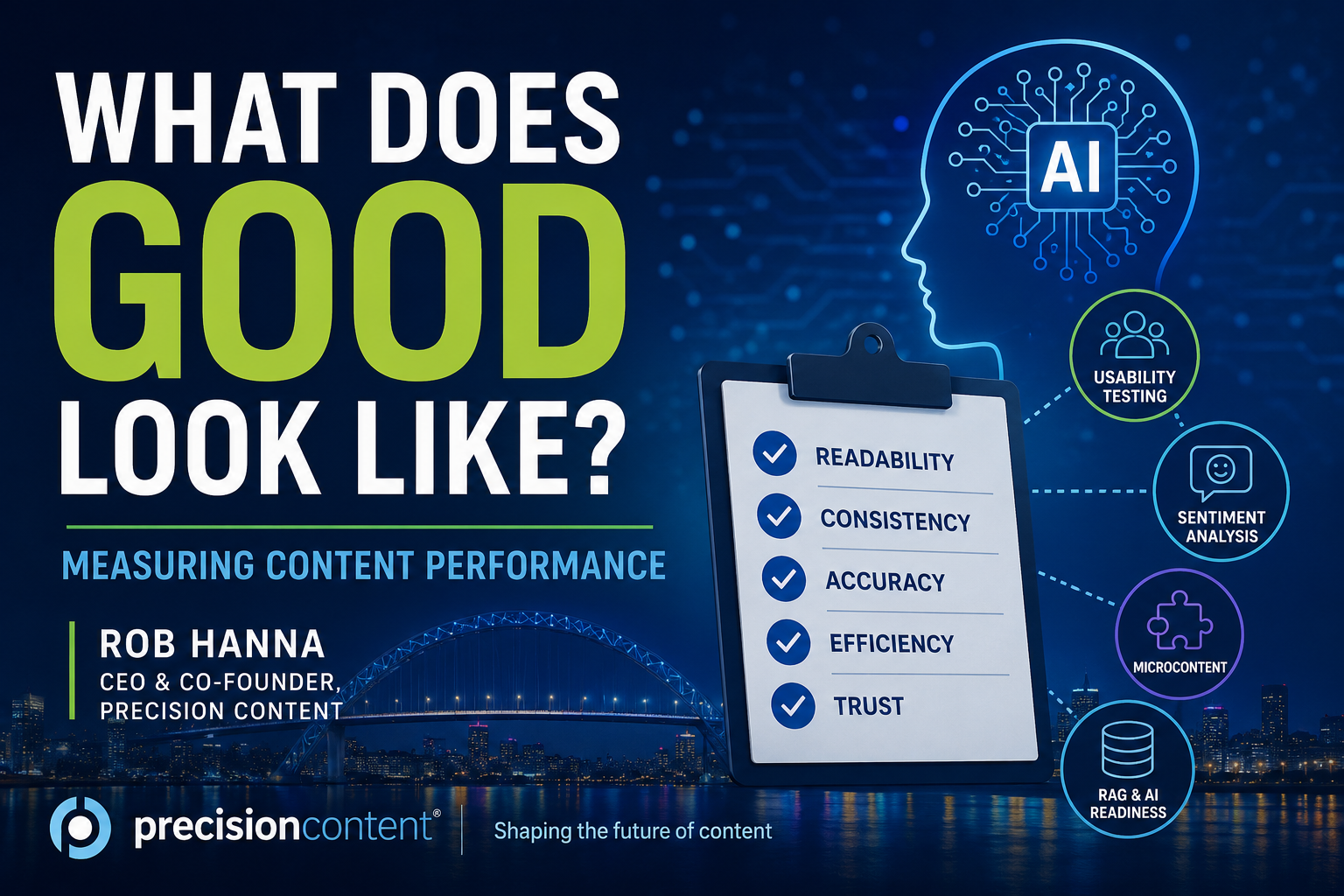 WHAT DOES
GOOD
LOOK LIKE?

MEASURING CONTENT PERFORMANCE

ROB HANNA
CEO & CO-FOUNDER,
PRECISION CONTENT

AI

READABILITY
CONSISTENCY
ACCURACY
EFFICIENCY
TRUST

USABILITY TESTING

SENTIMENT ANALYSIS

MICROCONTENT

RAG & AI READINESS

precisioncontent®

Shaping the future of content